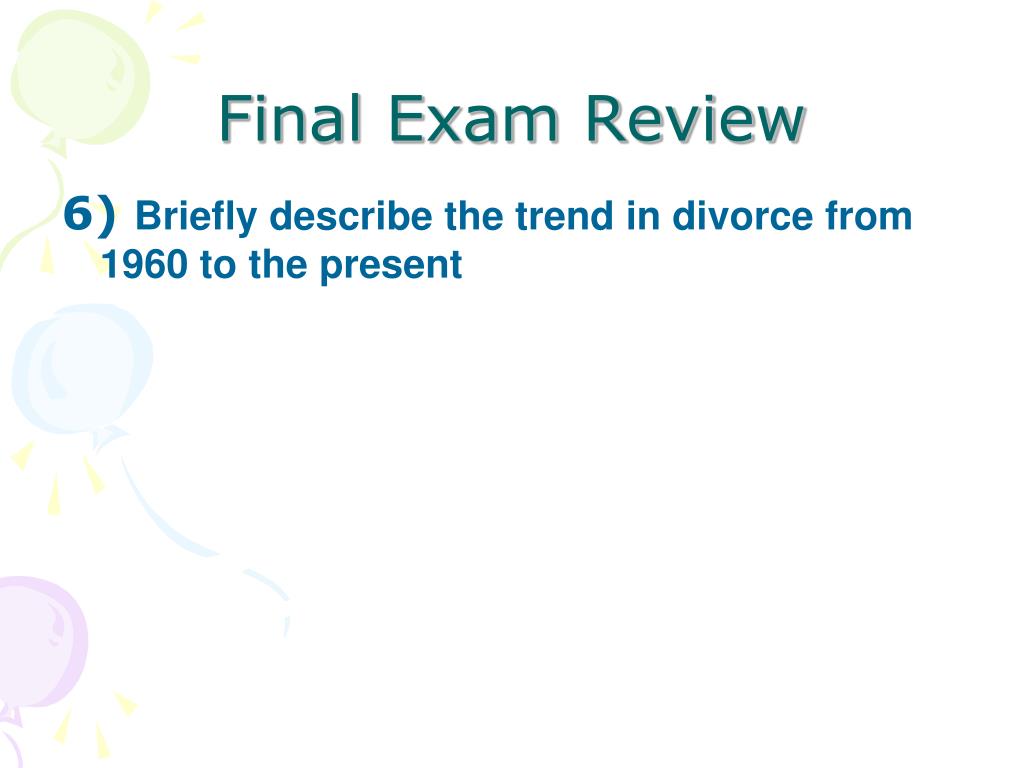 Final Exam Review

6) Briefly describe the trend in divorce from 1960 to the present